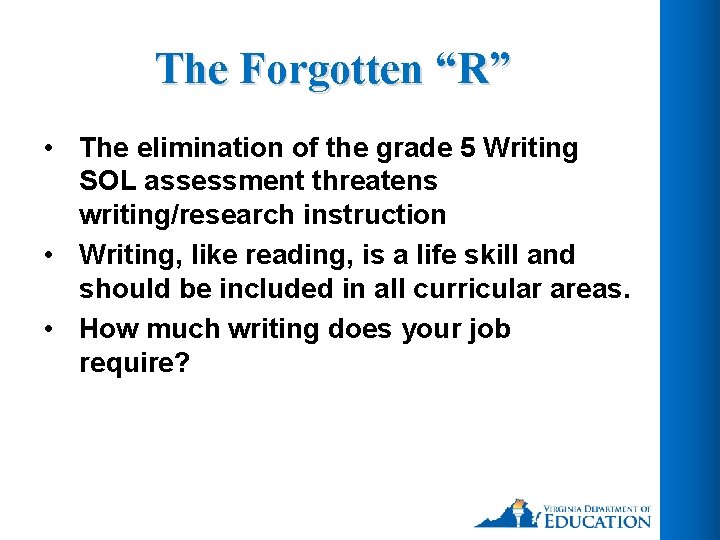 The Forgotten “R”

• The elimination of the grade 5 Writing SOL assessment threatens writing/research instruction
• Writing, like reading, is a life skill and should be included in all curricular areas.
• How much writing does your job require?

VIRGINIA DEPARTMENT OF EDUCATION